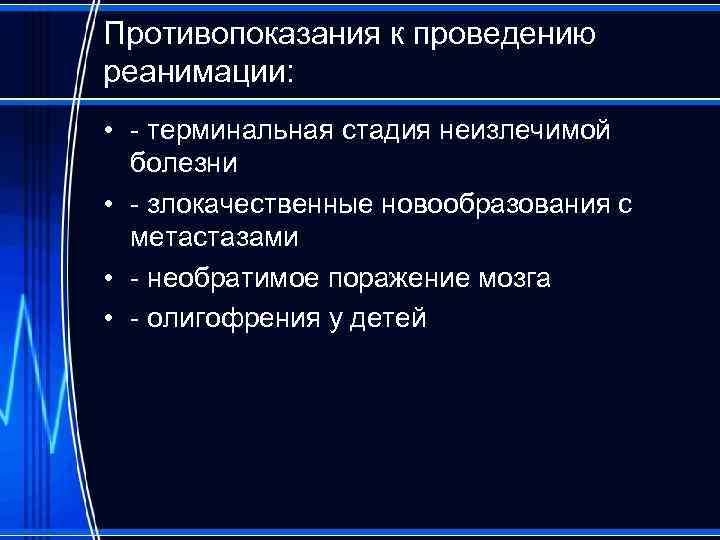 Противопоказания к проведению реанимации:

• - терминальная стадия неизлечимой болезни
• - злокачественные новообразования с метастазами
• - необратимое поражение мозга
• - олигофрения у детей